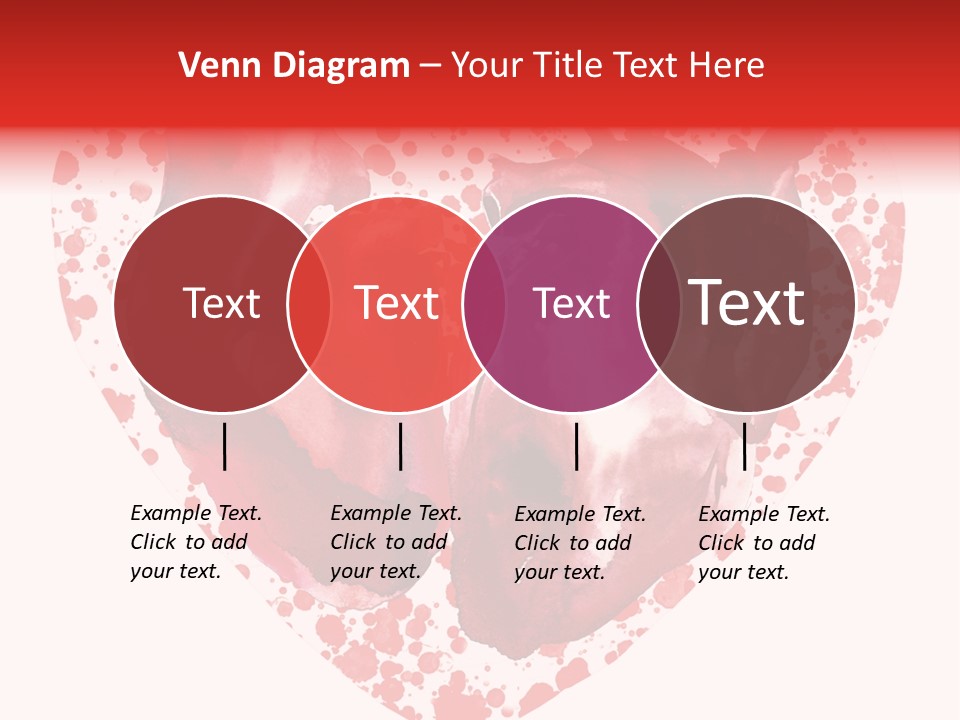 Venn Diagram – Your Title Text Here

Text

Text

Text

Text

Example Text. Click to add your text.

Example Text. Click to add your text.

Example Text. Click to add your text.

Example Text. Click to add your text.